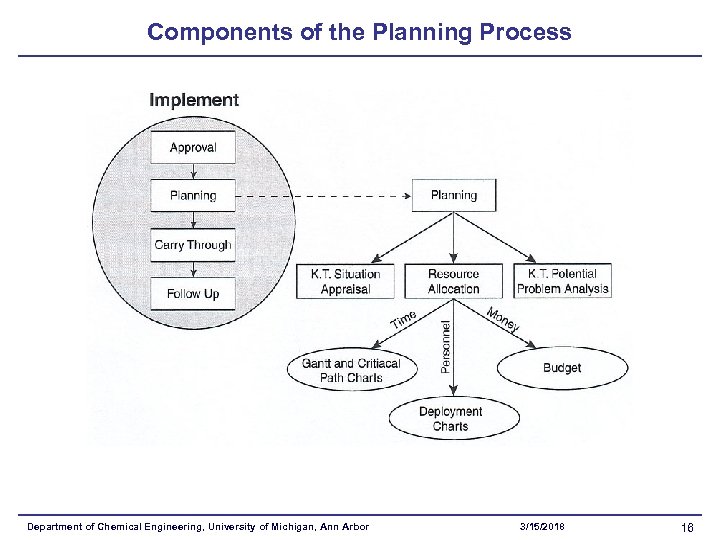 Components of the Planning Process

Implement

Approval

Planning

Carry Through

Follow Up

Planning

K.T. Situation Appraisal

Resource Allocation

K.T. Potential Problem Analysis

Time

Personnel

Money

Gantt and Critiacal Path Charts

Deployment Charts

Budget

Department of Chemical Engineering, University of Michigan, Ann Arbor

3/15/2018

16